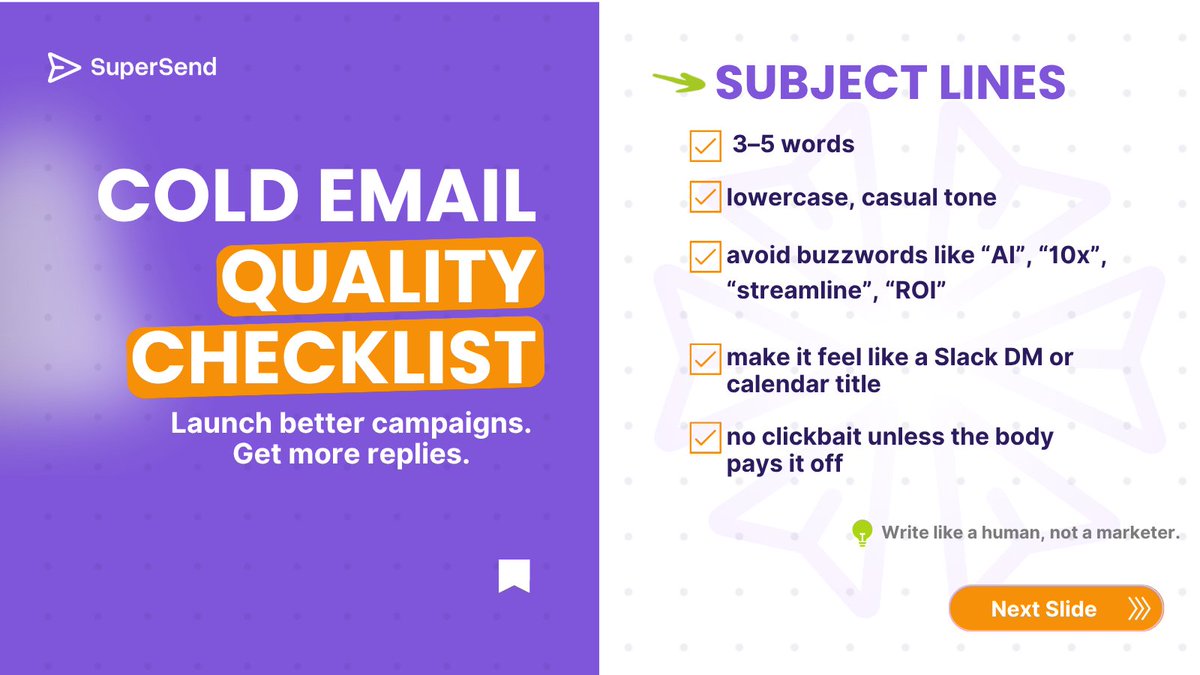 SuperSend

COLD EMAIL QUALITY CHECKLIST

Launch better campaigns. Get more replies.

SUBJECT LINES

3–5 words

lowercase, casual tone

avoid buzzwords like “AI”, “10x”, “streamline”, “ROI”

make it feel like a Slack DM or calendar title

no clickbait unless the body pays it off

Write like a human, not a marketer.

Next Slide